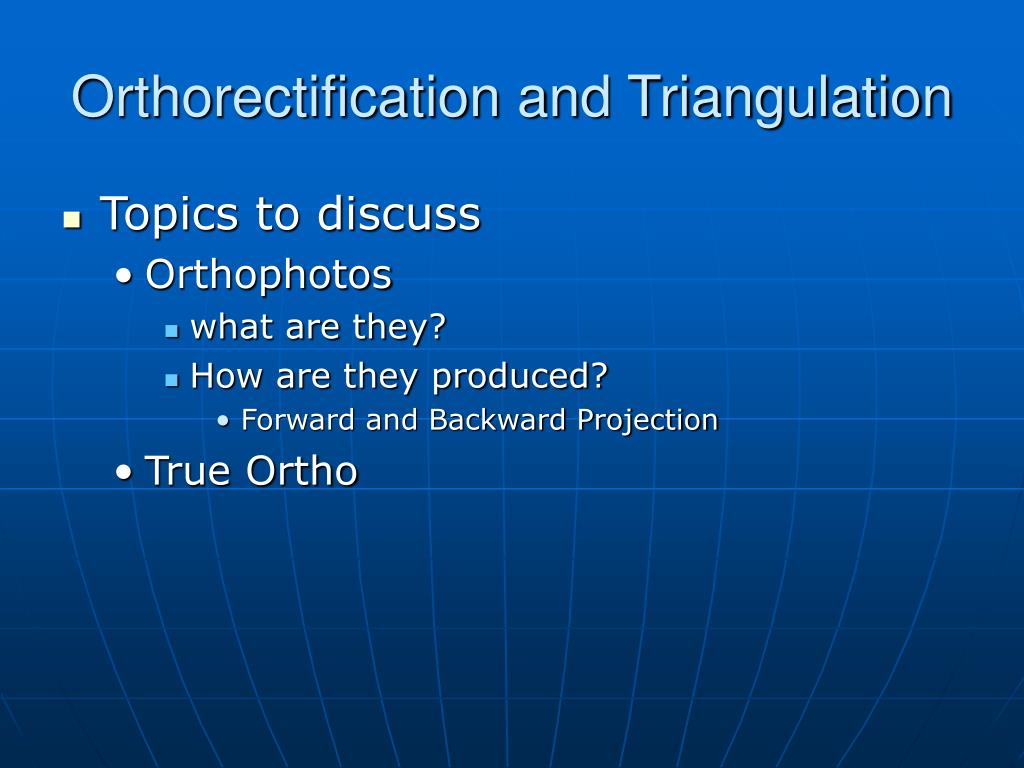 Orthorectification and Triangulation

- Topics to discuss
  - Orthophotos
    - what are they?
    - How are they produced?
      - Forward and Backward Projection
  - True Ortho